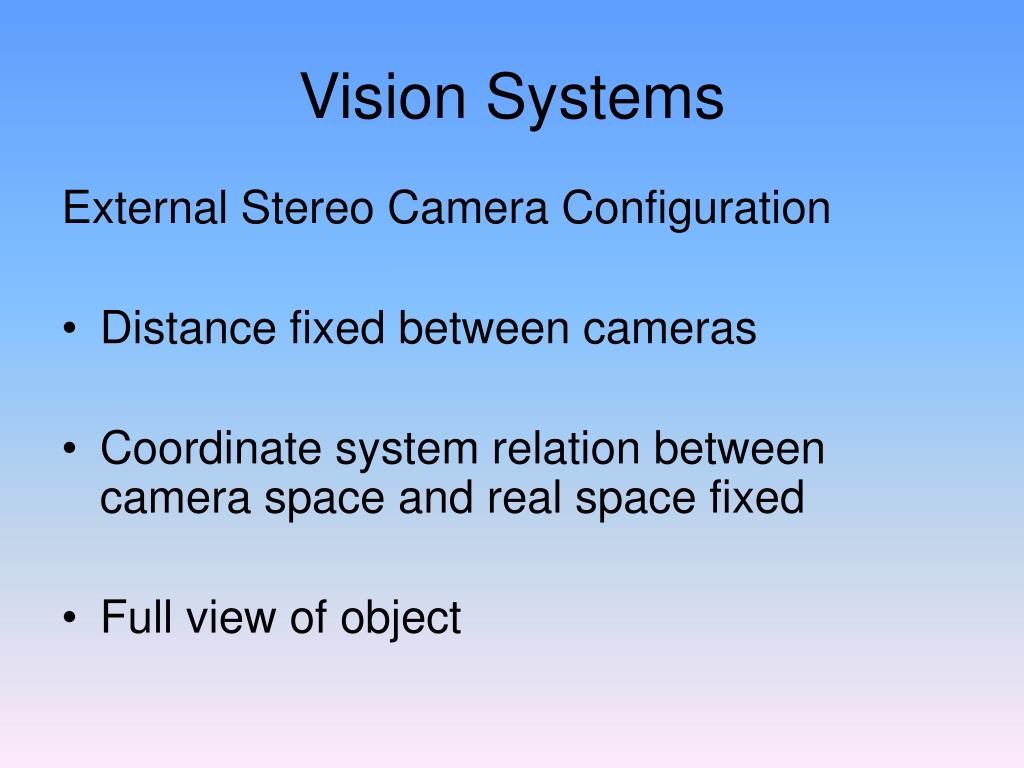 Vision Systems

External Stereo Camera Configuration

• Distance fixed between cameras

• Coordinate system relation between camera space and real space fixed

• Full view of object